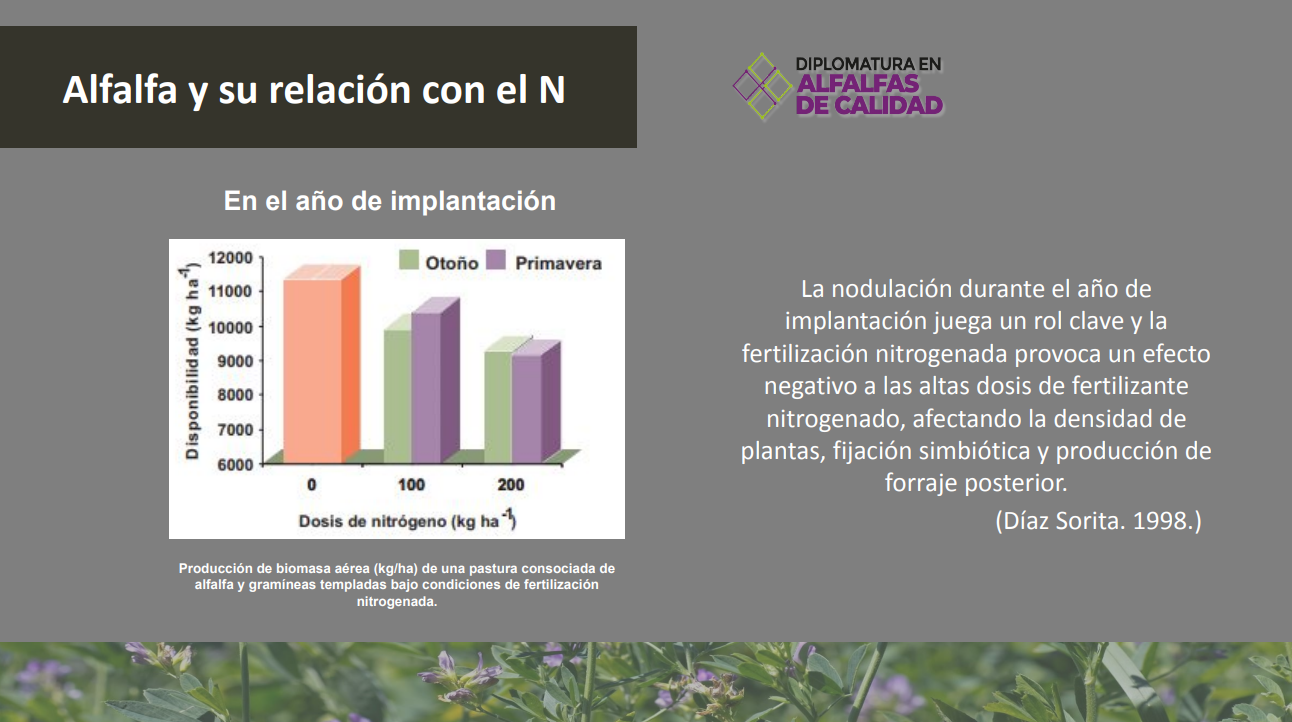 Alfalfa y su relación con el N

DIPLOMATURA EN
ALFALFAS
DE CALIDAD

En el año de implantación

Otoño Primavera

Disponibilidad (kg ha$^{-1}$)

12000
11000
10000
9000
8000
7000
6000

0 100 200

Dosis de nitrógeno (kg ha$^{-1}$)

Producción de biomasa aérea (kg/ha) de una pastura consociada de alfalfa y gramíneas templadas bajo condiciones de fertilización nitrogenada.

La nodulación durante el año de implantación juega un rol clave y la fertilización nitrogenada provoca un efecto negativo a las altas dosis de fertilizante nitrogenado, afectando la densidad de plantas, fijación simbiótica y producción de forraje posterior.

(Díaz Sorita. 1998.)